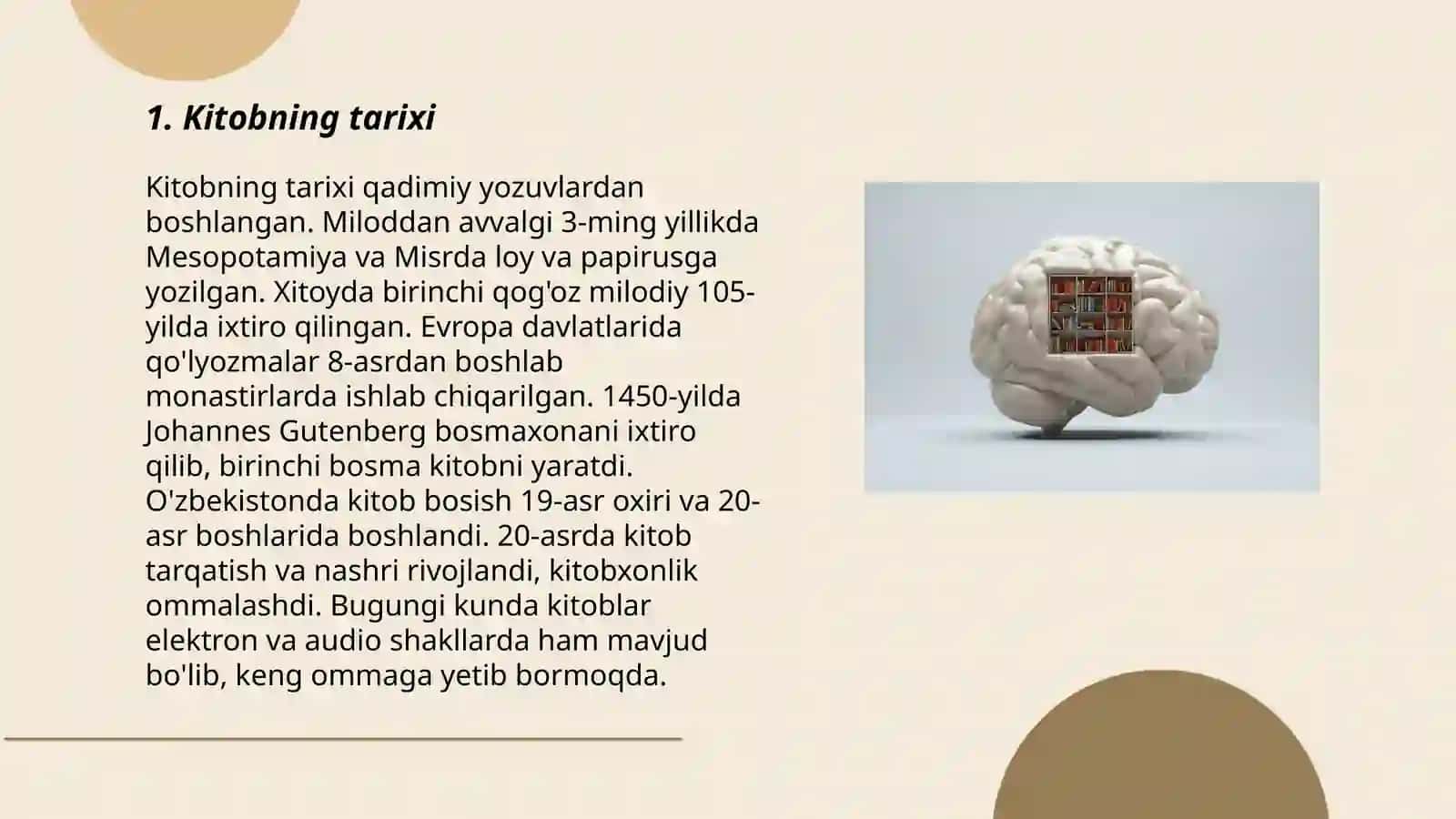 1. Kitobning tarixi

Kitobning tarixi qadimiy yozuvlardan boshlangan. Miloddan avvalgi 3-ming yillikda Mesopotamiya va Misrda loy va papirusga yozilgan. Xitoyda birinchi qog'oz milodiy 105-yilda ixtiro qilingan. Evropa davlatlarida qo'lyozmalar 8-asrdan boshlab monastirlarda ishlab chiqarilgan. 1450-yilda Johannes Gutenberg bosmaxonani ixtiro qilib, birinchi bosma kitobni yaratdi. O'zbekistonda kitob bosish 19-asr oxiri va 20-asr boshlarida boshlandi. 20-asrda kitob tarqatish va nashri rivojlandi, kitobxonlik ommalashdi. Bugungi kunda kitoblar elektron va audio shakllarda ham mavjud bo'lib, keng ommaga yetib bormoqda.